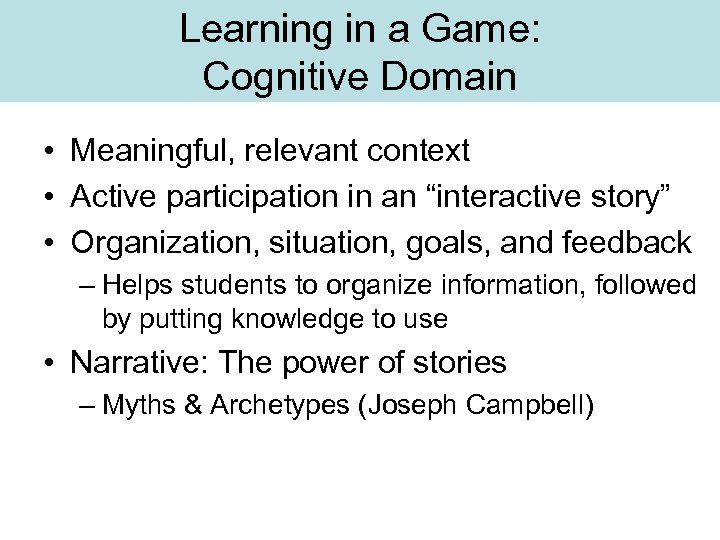 Learning in a Game:
Cognitive Domain

• Meaningful, relevant context
• Active participation in an “interactive story”
• Organization, situation, goals, and feedback
– Helps students to organize information, followed by putting knowledge to use
• Narrative: The power of stories
– Myths & Archetypes (Joseph Campbell)